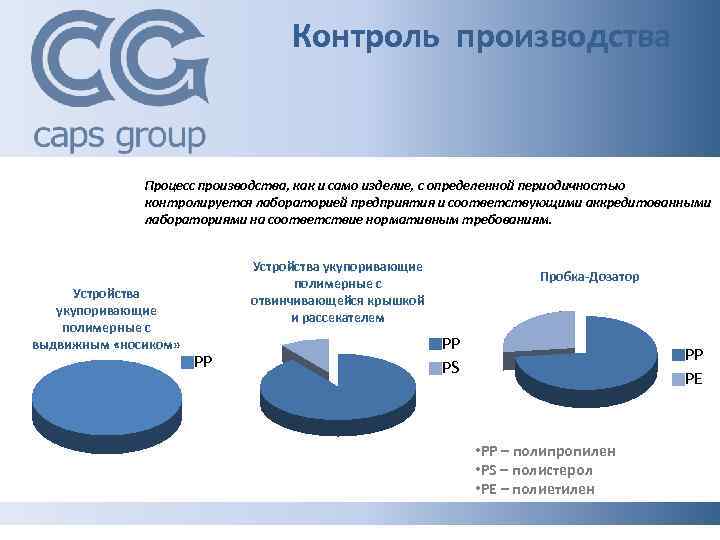 CG
caps group

Контроль производства

Процесс производства, как и само изделие, с определенной периодичностью контролируется лабораторией предприятия и соответствующими аккредитованными лабораториями на соответствие нормативным требованиям.

Устройства укупоривающие полимерные с выдвижным «носиком»

PP

Устройства укупоривающие полимерные с отвинчивающейся крышкой и рассекателем

PP
PS

Пробка-Дозатор

PP
PE

•PP – полипропилен
•PS – полистерол
•PE – полиетилен